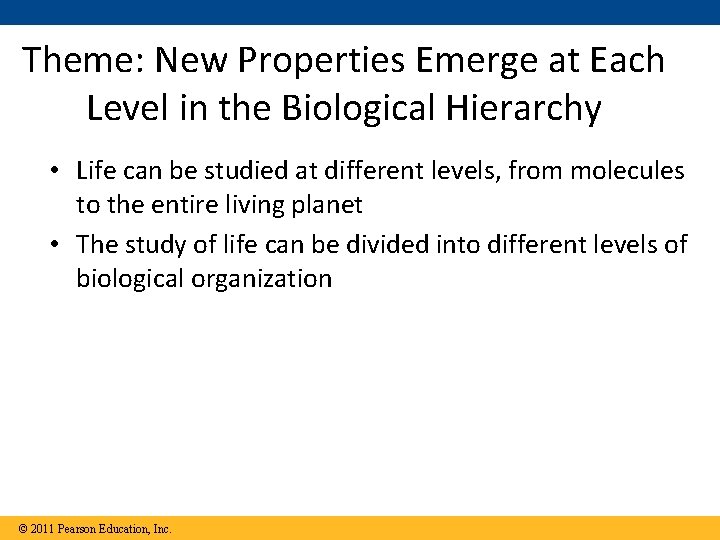 Theme: New Properties Emerge at Each Level in the Biological Hierarchy

• Life can be studied at different levels, from molecules to the entire living planet

• The study of life can be divided into different levels of biological organization

© 2011 Pearson Education, Inc.